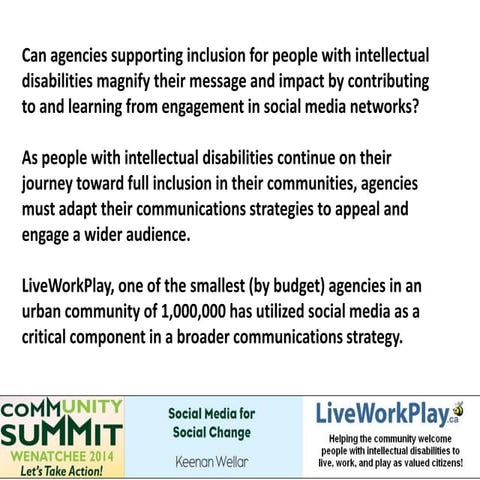 Can agencies supporting inclusion for people with intellectual disabilities magnify their message and impact by contributing to and learning from engagement in social media networks?

As people with intellectual disabilities continue on their journey toward full inclusion in their communities, agencies must adapt their communications strategies to appeal and engage a wider audience.

LiveWorkPlay, one of the smallest (by budget) agencies in an urban community of 1,000,000 has utilized social media as a critical component in a broader communications strategy.

COMMUNITY SUMMIT WENATCHEE 2014 Let's Take Action!

Social Media for Social Change

Keenan Wellar

LiveWorkPlay.ca

Helping the community welcome people with intellectual disabilities to live, work, and play as valued citizens!